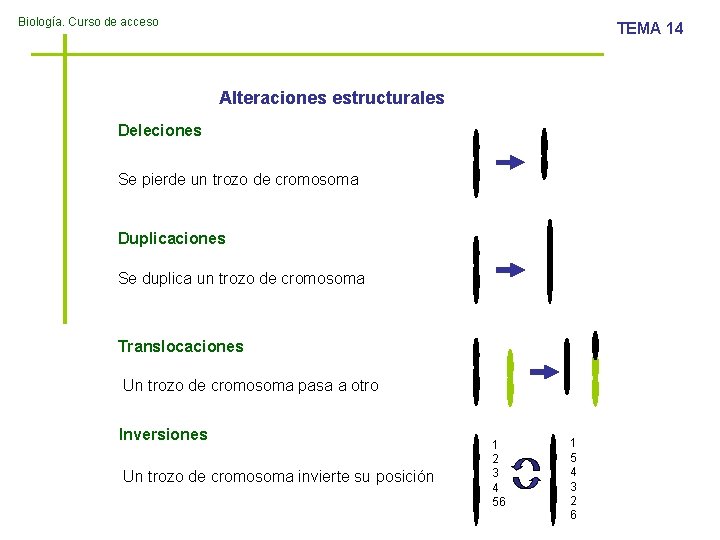 Biología. Curso de acceso

TEMA 14

Alteraciones estructurales

Deleciones

Se pierde un trozo de cromosoma

Duplicaciones

Se duplica un trozo de cromosoma

Translocaciones

Un trozo de cromosoma pasa a otro

Inversiones

Un trozo de cromosoma invierte su posición

1
2
3
4
56

1
5
4
3
2
6